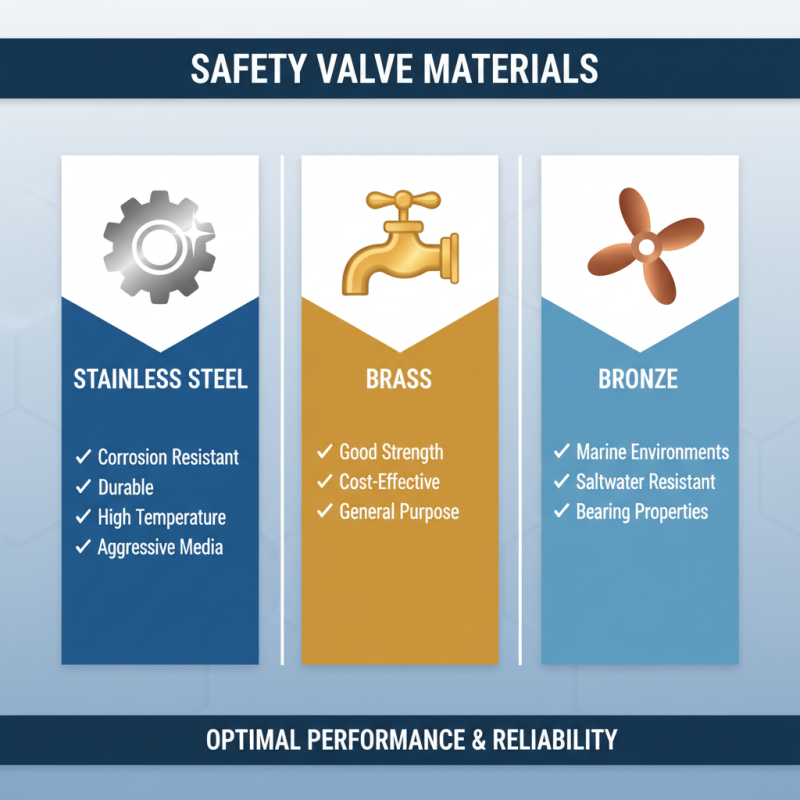 SAFETY VALVE MATERIALS

STAINLESS STEEL

✓ Corrosion Resistant
✓ Durable
✓ High Temperature
✓ Aggressive Media

BRASS

✓ Good Strength
✓ Cost-Effective
✓ General Purpose

BRONZE

✓ Marine Environments
✓ Saltwater Resistant
✓ Bearing Properties

OPTIMAL PERFORMANCE & RELIABILITY